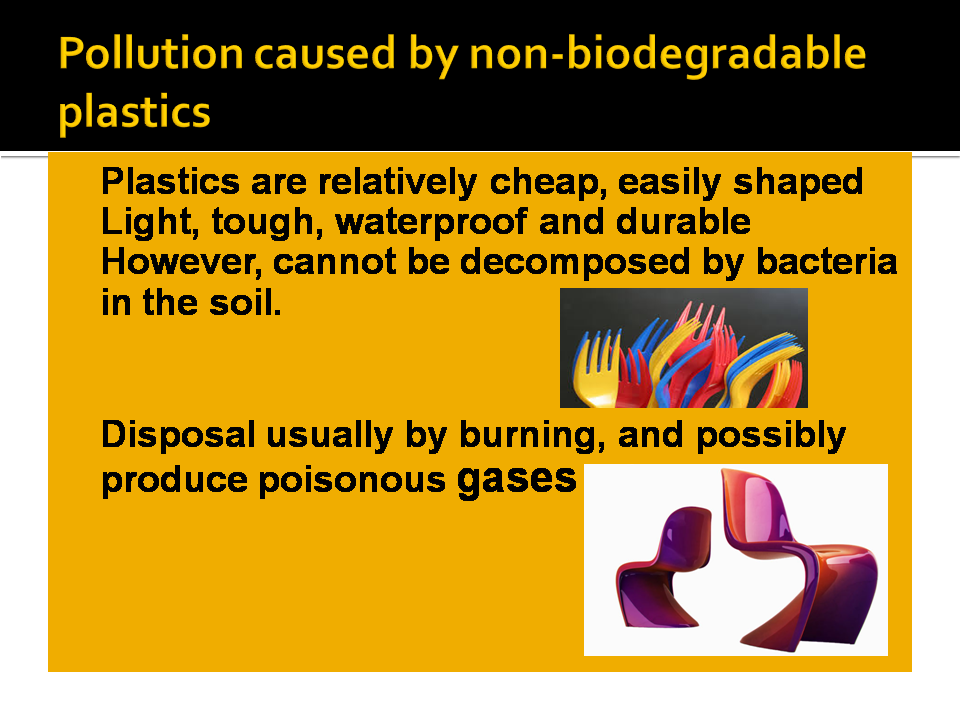 Pollution caused by non-biodegradable plastics

Plastics are relatively cheap, easily shaped
Light, tough, waterproof and durable
However, cannot be decomposed by bacteria in the soil.

Disposal usually by burning, and possibly produce poisonous gases